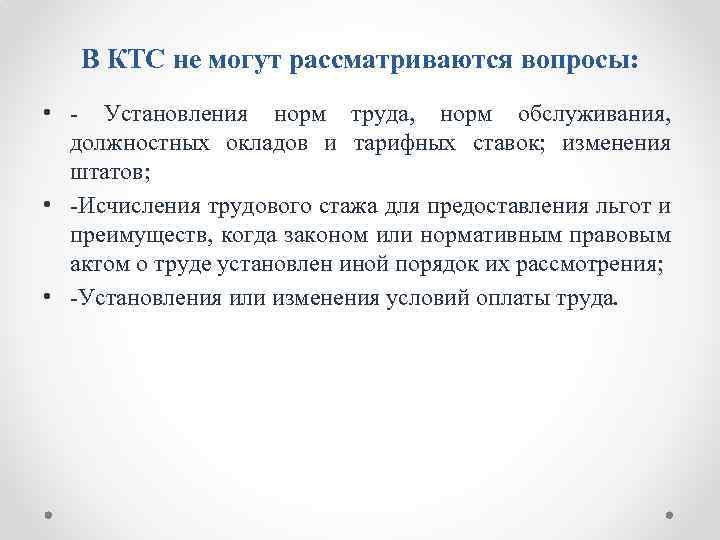 В КТС не могут рассматриваются вопросы:

• - Установления норм труда, норм обслуживания, должностных окладов и тарифных ставок; изменения штатов;
• -Исчисления трудового стажа для предоставления льгот и преимуществ, когда законом или нормативным правовым актом о труде установлен иной порядок их рассмотрения;
• -Установления или изменения условий оплаты труда.